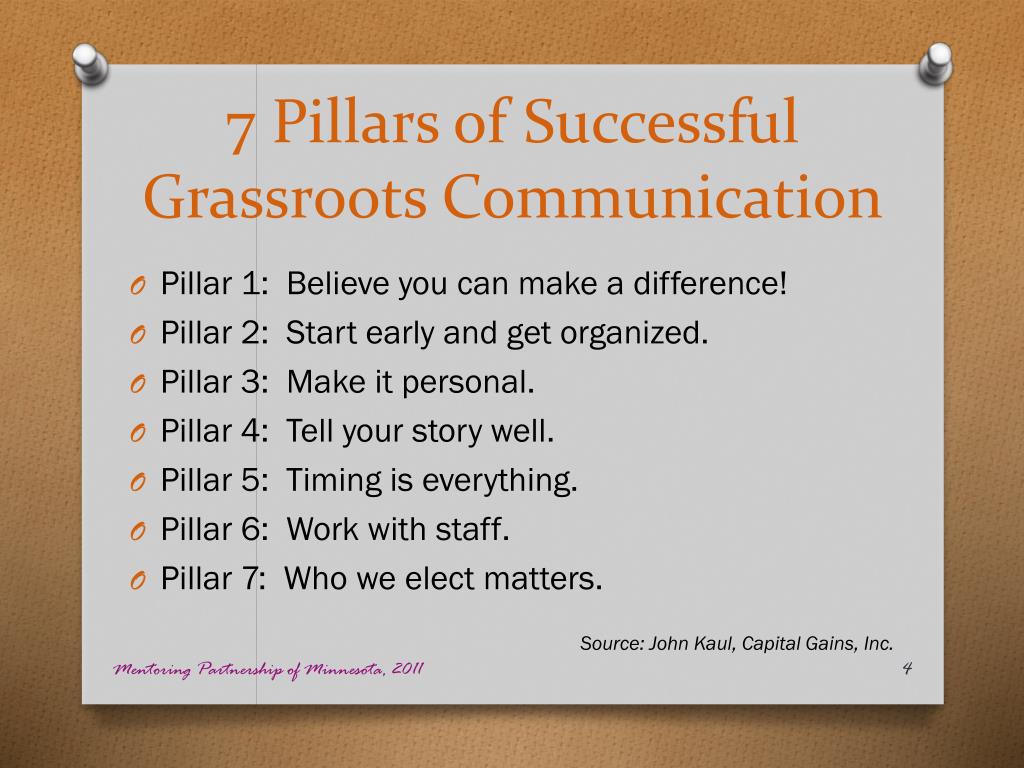 7 Pillars of Successful Grassroots Communication

O Pillar 1: Believe you can make a difference!
O Pillar 2: Start early and get organized.
O Pillar 3: Make it personal.
O Pillar 4: Tell your story well.
O Pillar 5: Timing is everything.
O Pillar 6: Work with staff.
O Pillar 7: Who we elect matters.

Source: John Kaul, Capital Gains, Inc.

Mentoring Partnership of Minnesota, 2011

4